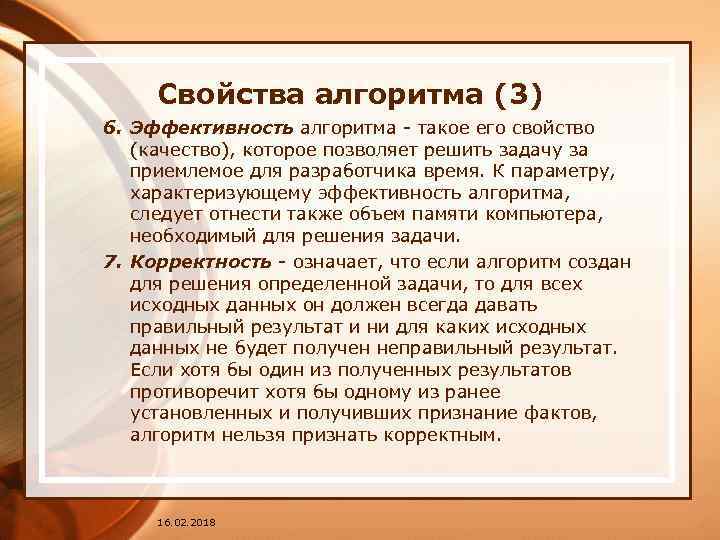 Свойства алгоритма (3)

6. Эффективность алгоритма - такое его свойство (качество), которое позволяет решить задачу за приемлемое для разработчика время. К параметру, характеризующему эффективность алгоритма, следует отнести также объем памяти компьютера, необходимый для решения задачи.

7. Корректность - означает, что если алгоритм создан для решения определенной задачи, то для всех исходных данных он должен всегда давать правильный результат и ни для каких исходных данных не будет получен неправильный результат. Если хотя бы один из полученных результатов противоречит хотя бы одному из ранее установленных и получивших признание фактов, алгоритм нельзя признать корректным.

16.02.2018